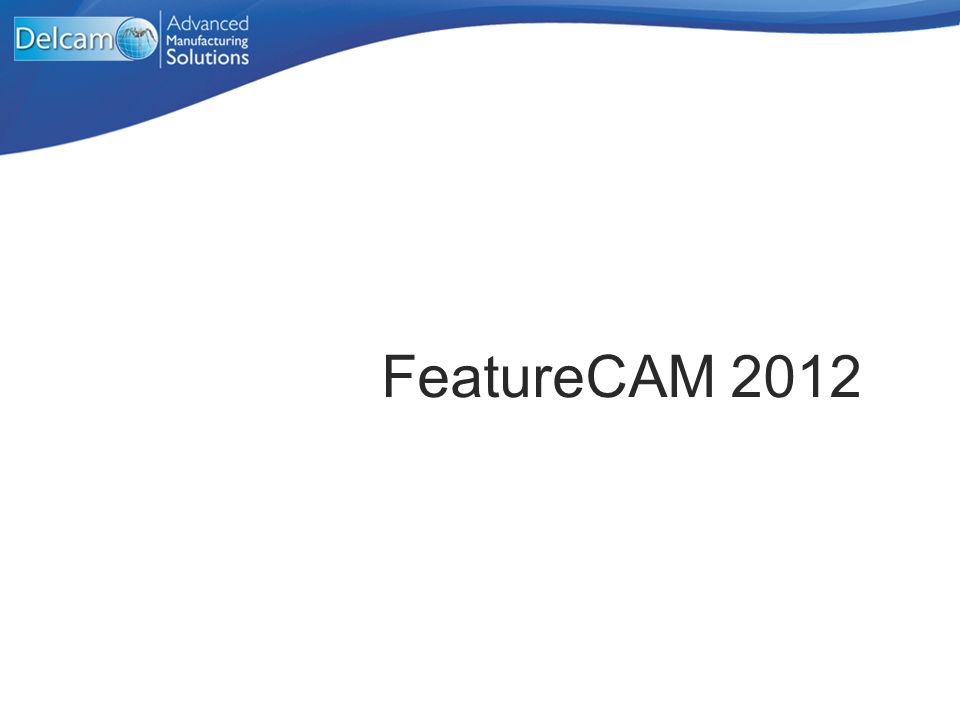 Delcam Advanced Manufacturing Solutions

FeatureCAM 2012